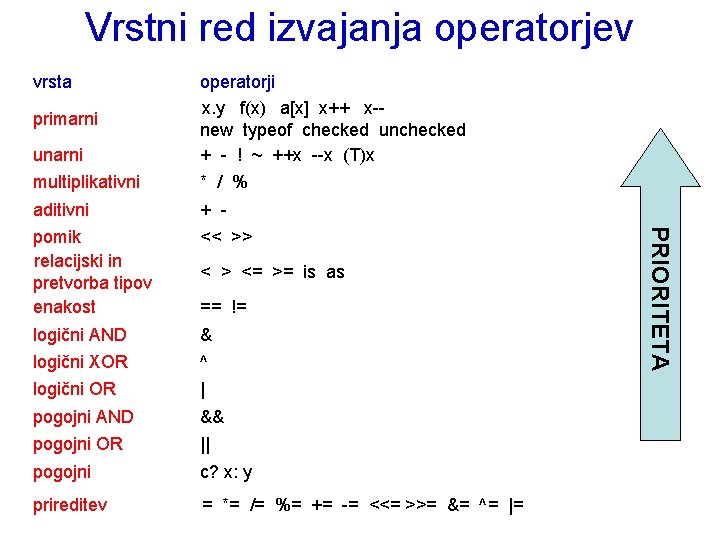 Vrstni red izvajanja operatorjev

| vrsta | operatorji |
|---|---|
| primarni | x.y f(x) a[x] x++ x-- new typeof checked unchecked |
| unarni | + - ! ~ ++x --x (T)x |
| multiplikativni | * / % |
| aditivni | + - |
| pomik | << >> |
| relacijski in pretvorba tipov | < > <= >= is as |
| enakost | == != |
| logični AND | & |
| logični XOR | ^ |
| logični OR | \| |
| pogojni AND | && |
| pogojni OR | \|\| |
| pogojni | c? x: y |
| prireditev | = *= /= %= += -= <<= >>= &= ^= \|= |

PRIORITETA